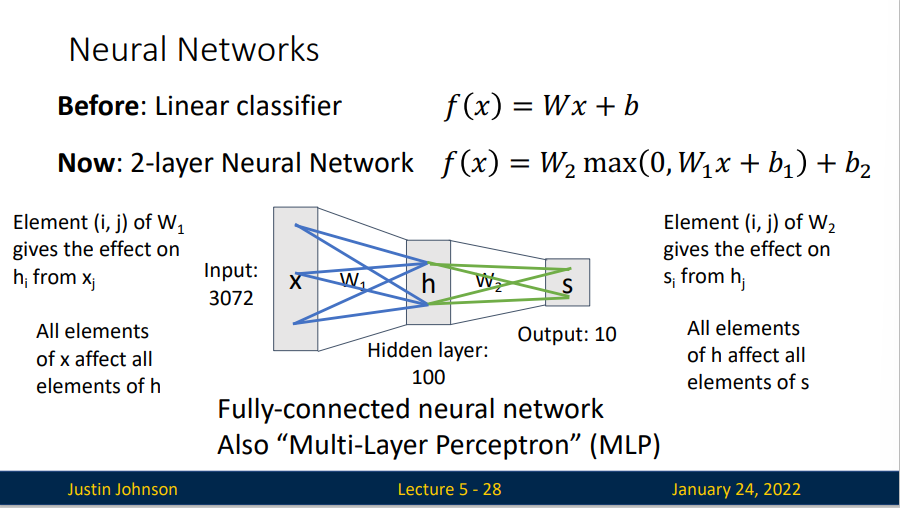 Neural Networks

**Before**: Linear classifier $f(x) = Wx + b$

**Now**: 2-layer Neural Network $f(x) = W_2 \max(0, W_1 x + b_1) + b_2$

Element (i, j) of $W_1$ gives the effect on $h_i$ from $x_j$

All elements of x affect all elements of h

Input: 3072

x

$W_1$

h

$W_2$

s

Hidden layer: 100

Output: 10

Element (i, j) of $W_2$ gives the effect on $s_i$ from $h_j$

All elements of h affect all elements of s

Fully-connected neural network
Also "Multi-Layer Perceptron" (MLP)

Justin Johnson

Lecture 5 - 28

January 24, 2022